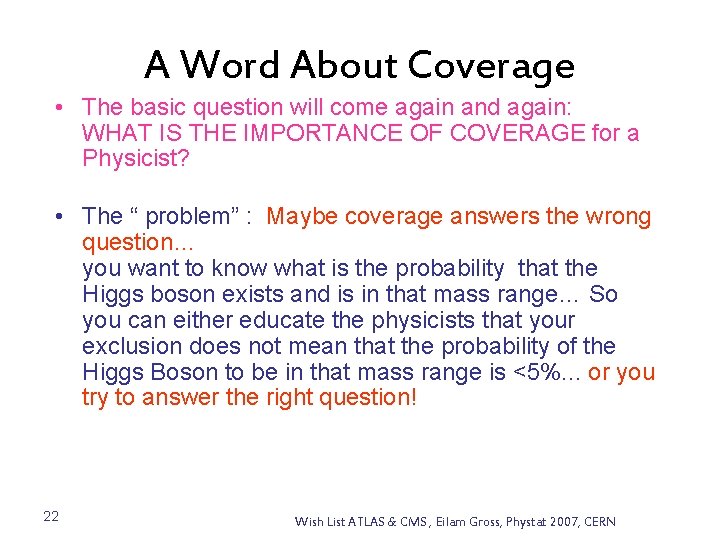 A Word About Coverage

• The basic question will come again and again: WHAT IS THE IMPORTANCE OF COVERAGE for a Physicist?

• The “ problem” : Maybe coverage answers the wrong question... you want to know what is the probability that the Higgs boson exists and is in that mass range... So you can either educate the physicists that your exclusion does not mean that the probability of the Higgs Boson to be in that mass range is <5%... or you try to answer the right question!

22

Wish List ATLAS & CMS, Eilam Gross, Phystat 2007, CERN